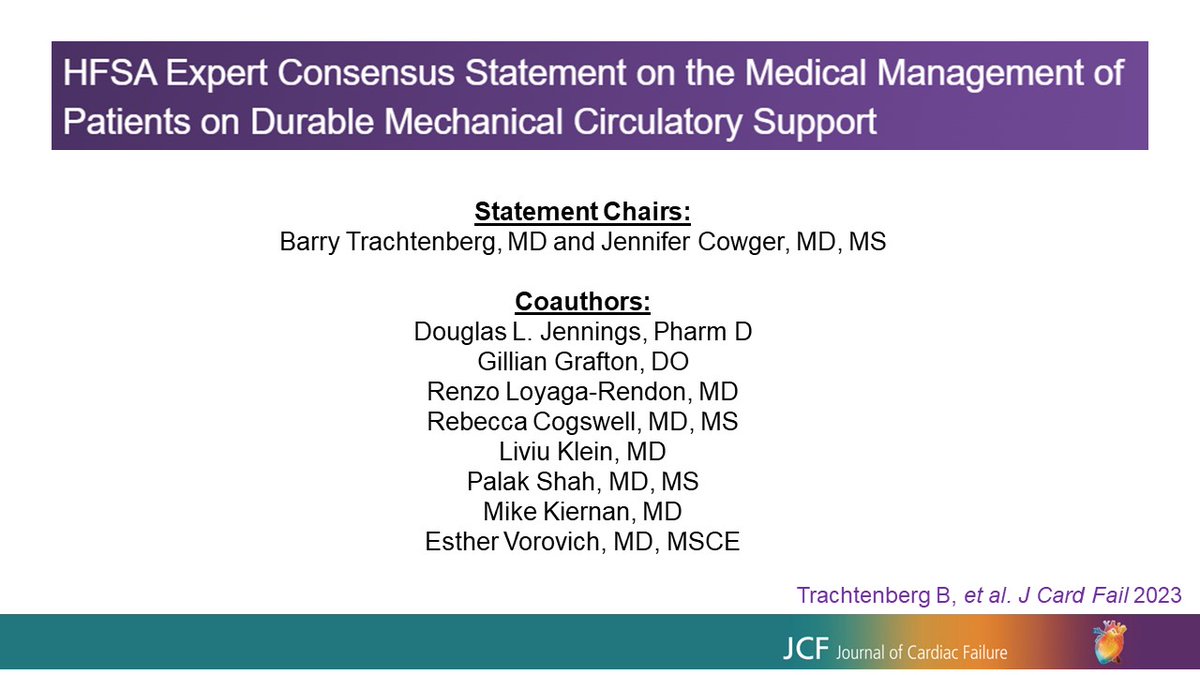 HFSA Expert Consensus Statement on the Medical Management of Patients on Durable Mechanical Circulatory Support

Statement Chairs:
Barry Trachtenberg, MD and Jennifer Cowger, MD, MS

Coauthors:
Douglas L. Jennings, Pharm D
Gillian Grafton, DO
Renzo Loyaga-Rendon, MD
Rebecca Cogswell, MD, MS
Liviu Klein, MD
Palak Shah, MD, MS
Mike Kiernan, MD
Esther Vorovich, MD, MSCE

Trachtenberg B, et al. J Card Fail 2023

JCF Journal of Cardiac Failure